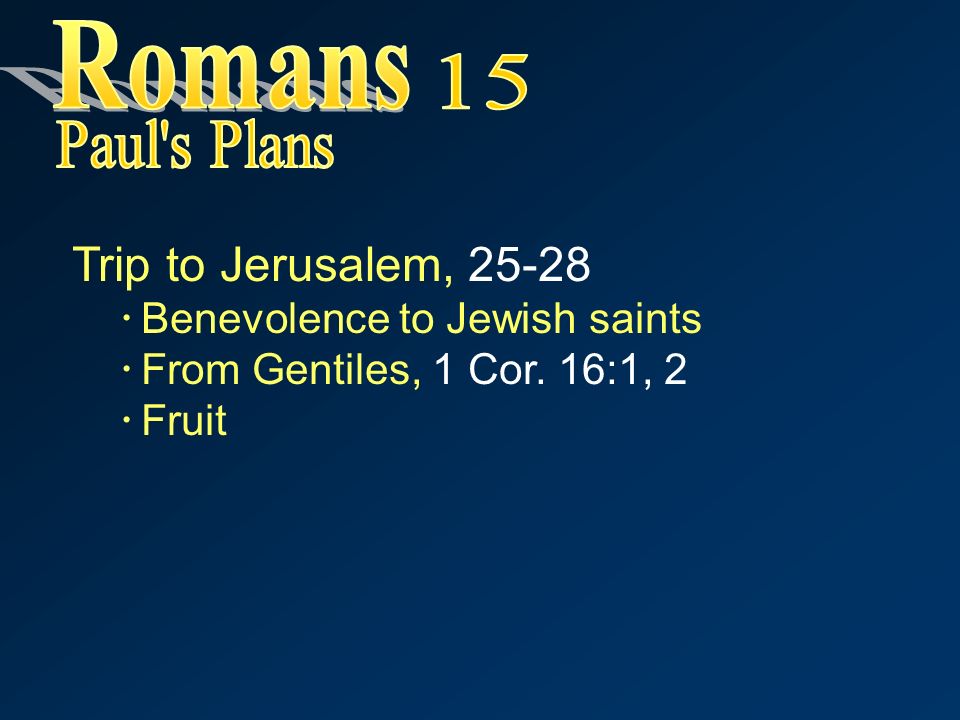 Romans 15
Paul's Plans

Trip to Jerusalem, 25-28
· Benevolence to Jewish saints
· From Gentiles, 1 Cor. 16:1, 2
· Fruit